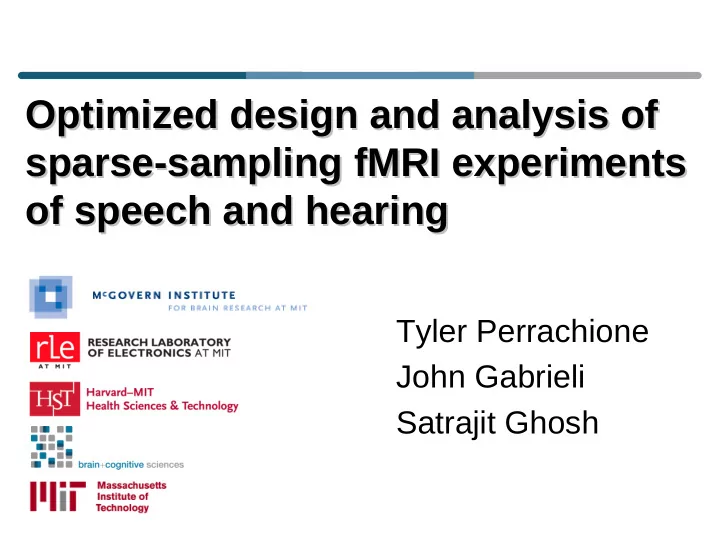 Optimized design and analysis of sparse-sampling fMRI experiments of speech and hearing

McGOVERN INSTITUTE
FOR BRAIN RESEARCH AT MIT

rle
AT MIT
RESEARCH LABORATORY OF ELECTRONICS AT MIT

HST
Harvard–MIT
Health Sciences & Technology

brain+cognitive sciences

MIT
Massachusetts Institute of Technology

Tyler Perrachione
John Gabrieli
Satrajit Ghosh